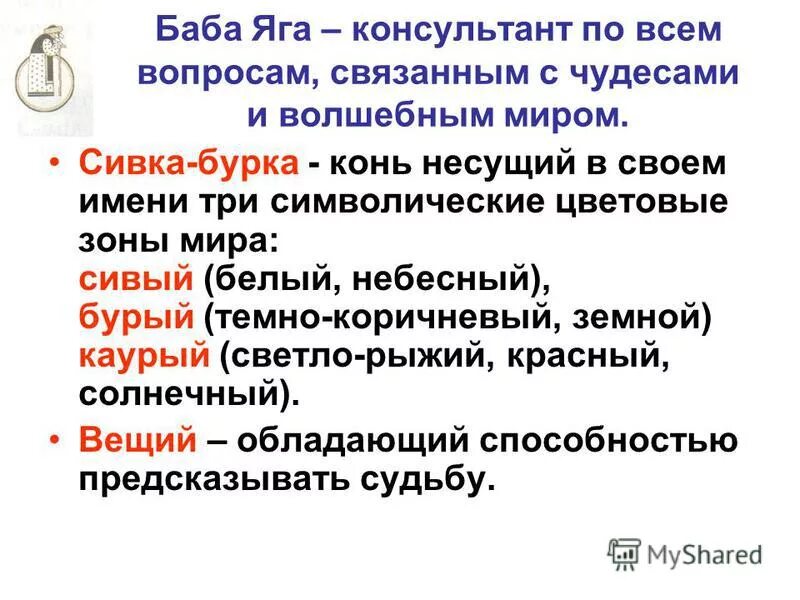 Баба Яга – консультант по всем вопросам, связанным с чудесами и волшебным миром.

• Сивка-бурка - конь несущий в своем имени три символические цветовые зоны мира:
сивый (белый, небесный),
бурый (темно-коричневый, земной)
каурый (светло-рыжий, красный, солнечный).

• Вещий – обладающий способностью предсказывать судьбу.

MyShared